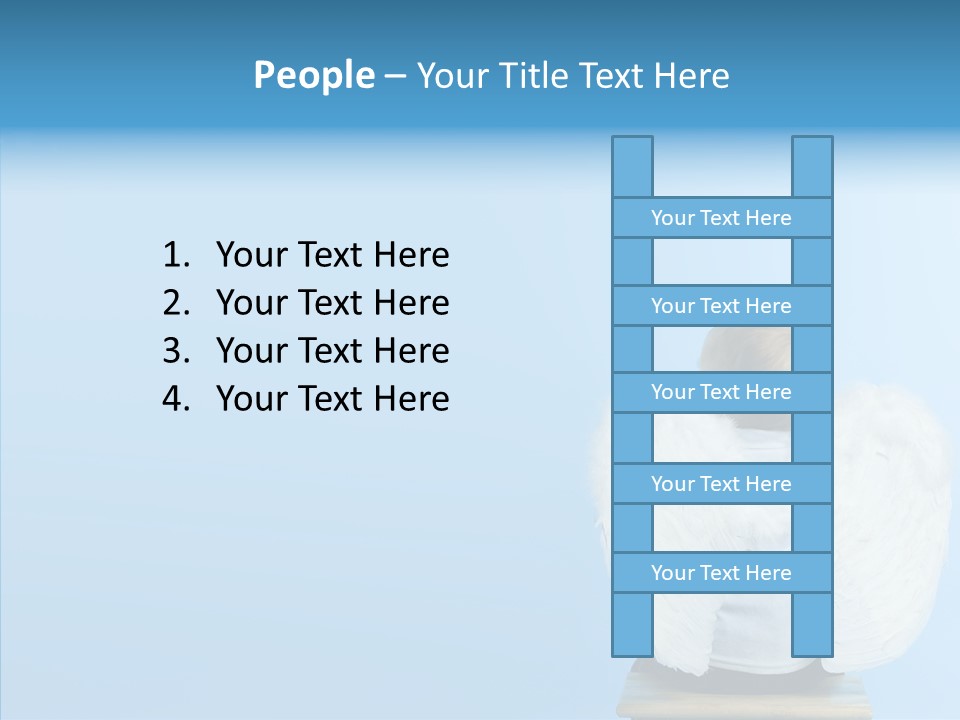 People – Your Title Text Here

1. Your Text Here
2. Your Text Here
3. Your Text Here
4. Your Text Here

Your Text Here

Your Text Here

Your Text Here

Your Text Here

Your Text Here